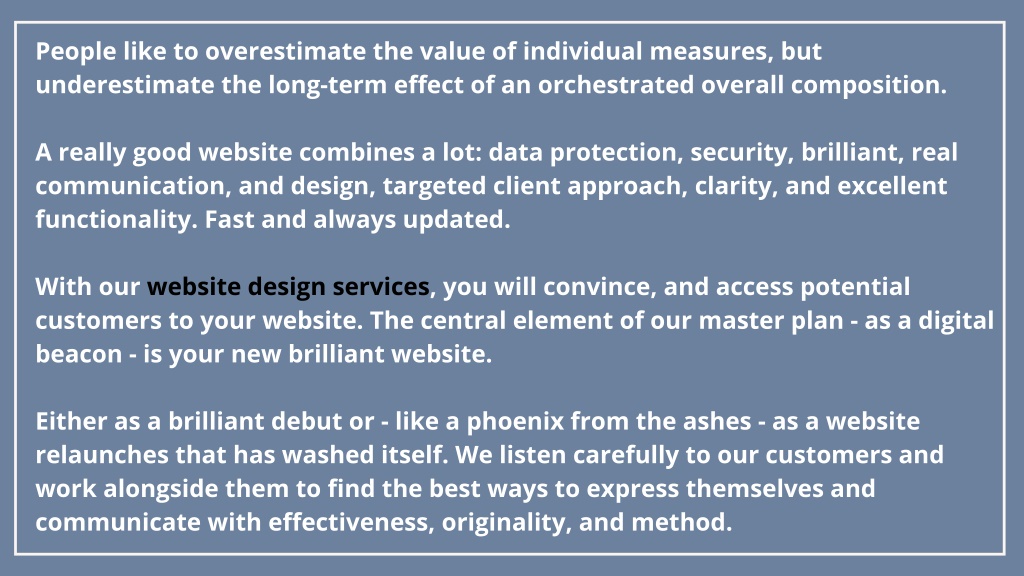 People like to overestimate the value of individual measures, but underestimate the long-term effect of an orchestrated overall composition.

A really good website combines a lot: data protection, security, brilliant, real communication, and design, targeted client approach, clarity, and excellent functionality. Fast and always updated.

With our website design services, you will convince, and access potential customers to your website. The central element of our master plan - as a digital beacon - is your new brilliant website.

Either as a brilliant debut or - like a phoenix from the ashes - as a website relaunches that has washed itself. We listen carefully to our customers and work alongside them to find the best ways to express themselves and communicate with effectiveness, originality, and method.